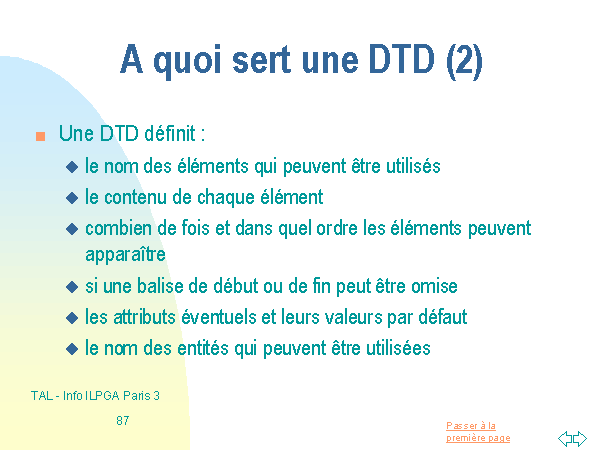 A quoi sert une DTD (2)

Une DTD définit :

le nom des éléments qui peuvent être utilisés

le contenu de chaque élément

combien de fois et dans quel ordre les éléments peuvent apparaître

si une balise de début ou de fin peut être omise

les attributs éventuels et leurs valeurs par défaut

le nom des entités qui peuvent être utilisées

TAL - Info ILPGA Paris 3

87

Passer à la première page